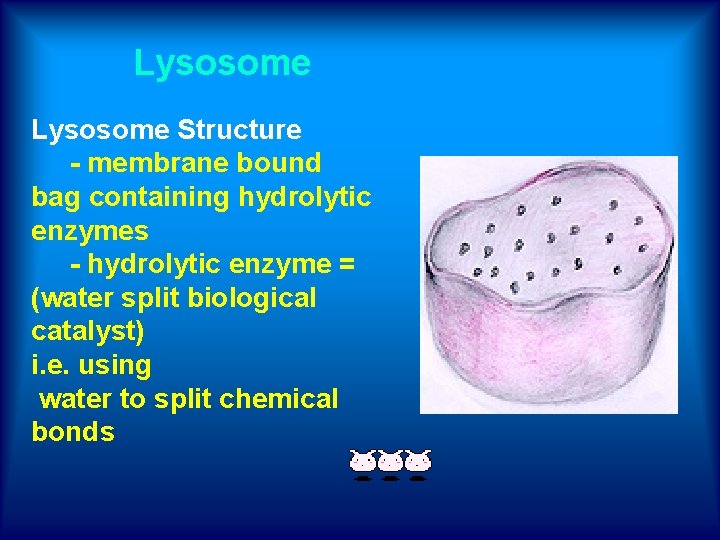 Lysosome

Lysosome Structure

- membrane bound bag containing hydrolytic enzymes

- hydrolytic enzyme = (water split biological catalyst) i.e. using water to split chemical bonds